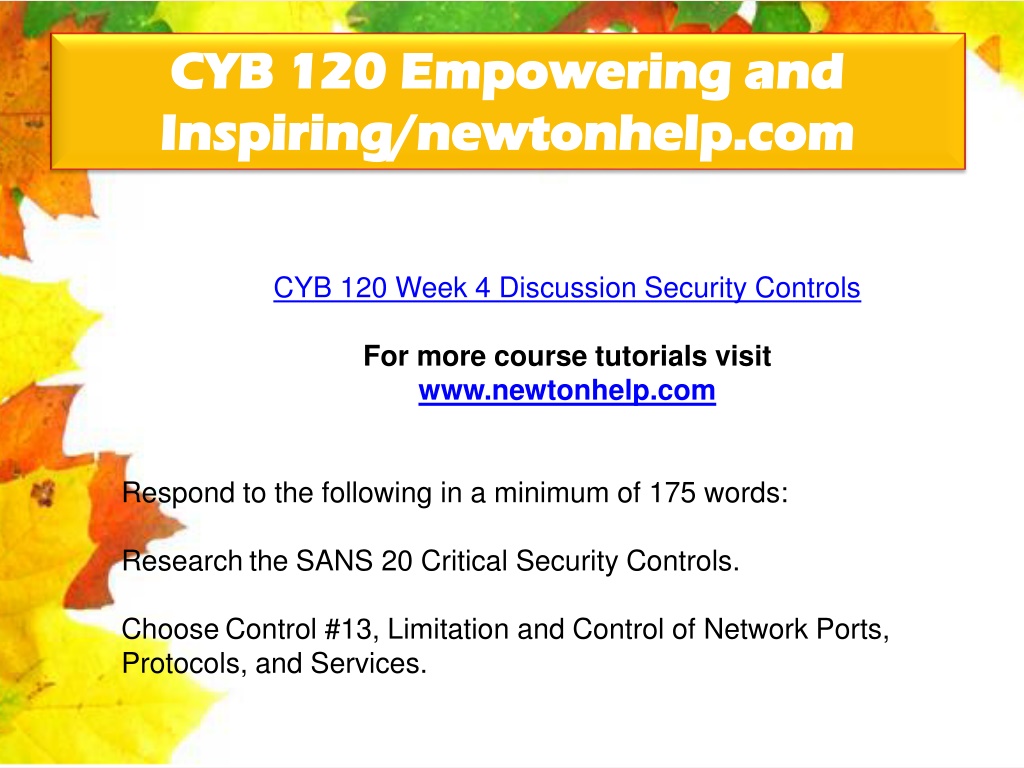 CYB 120 Empowering and Inspiring/newtonhelp.com

CYB 120 Week 4 Discussion Security Controls

For more course tutorials visit
www.newtonhelp.com

Respond to the following in a minimum of 175 words:

Research the SANS 20 Critical Security Controls.

Choose Control #13, Limitation and Control of Network Ports, Protocols, and Services.